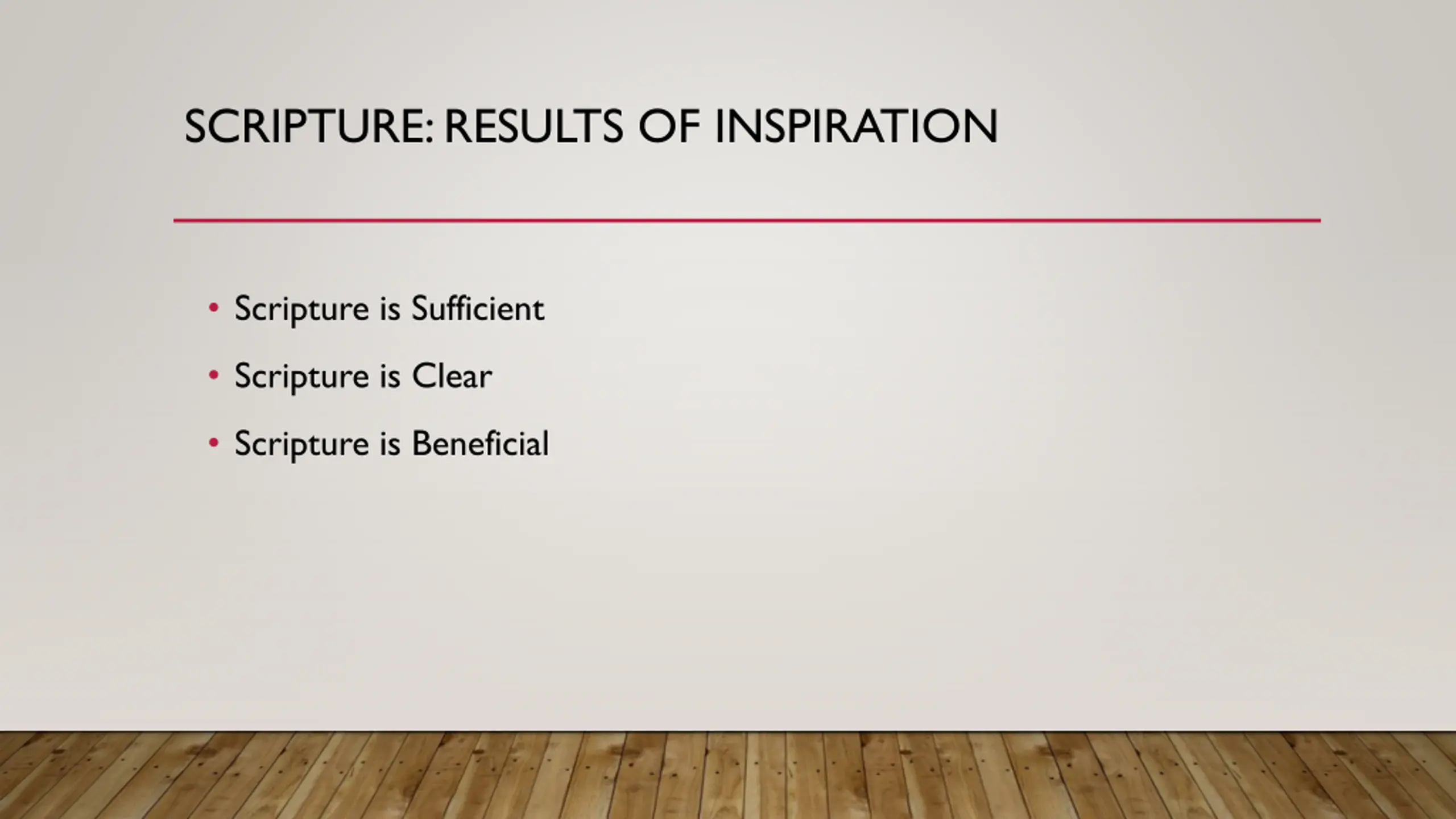 SCRIPTURE: RESULTS OF INSPIRATION

• Scripture is Sufficient
• Scripture is Clear
• Scripture is Beneficial